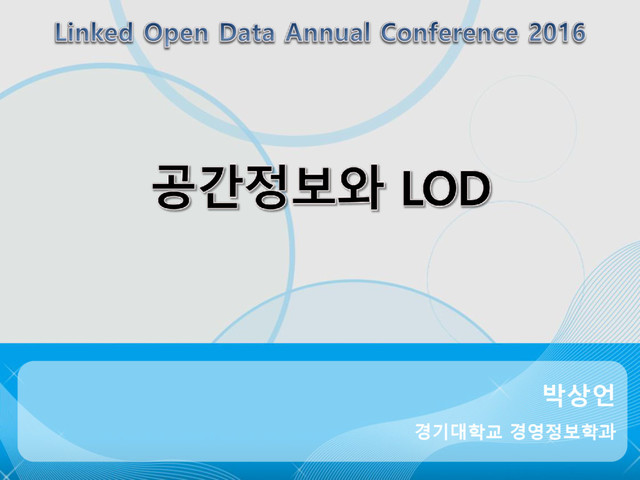 Linked Open Data Annual Conference 2016

공간정보와 LOD

박상언

경기대학교 경영정보학과